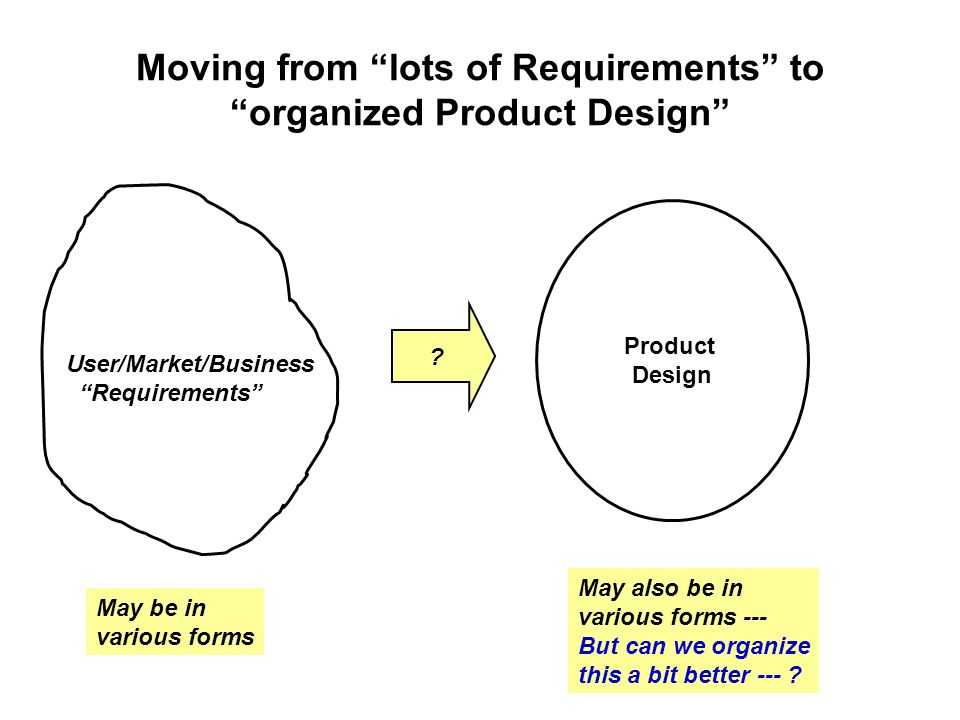 Moving from “lots of Requirements” to “organized Product Design”

User/Market/Business “Requirements”

?

Product Design

May be in various forms

May also be in various forms --- But can we organize this a bit better --- ?